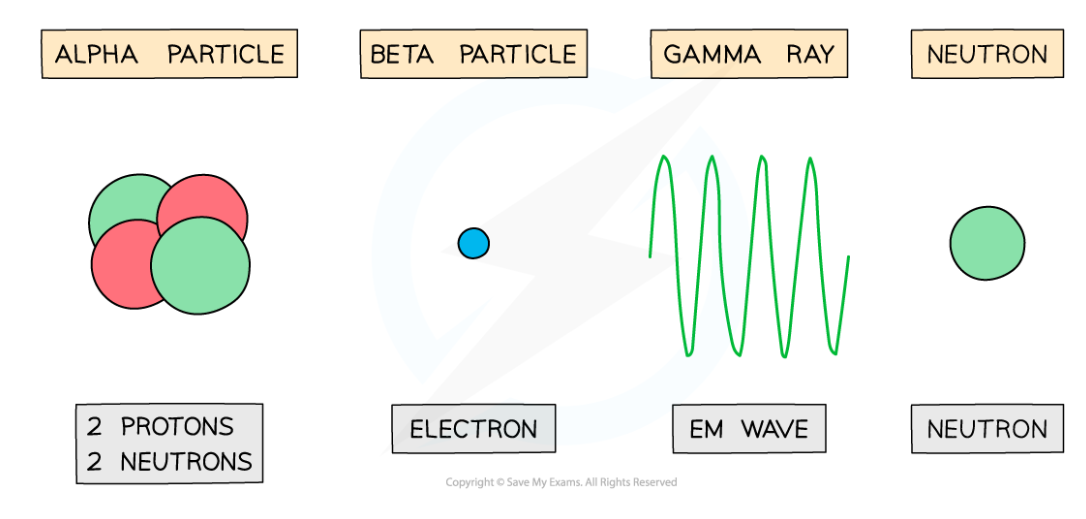 ALPHA PARTICLE

BETA PARTICLE

GAMMA RAY

NEUTRON

2 PROTONS
2 NEUTRONS

ELECTRON

EM WAVE

NEUTRON

Copyright © Save My Exams. All Rights Reserved